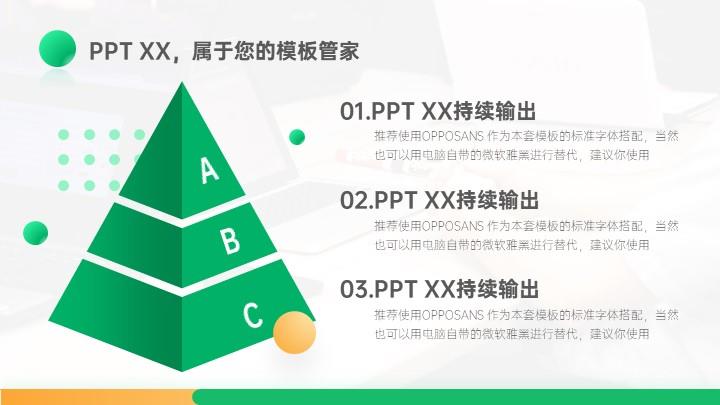 PPT XX，属于您的模板管家

A

B

C

01.PPT XX持续输出

推荐使用OPPOSANS 作为本套模板的标准字体搭配，当然也可以用电脑自带的微软雅黑进行替代，建议你使用

02.PPT XX持续输出

推荐使用OPPOSANS 作为本套模板的标准字体搭配，当然也可以用电脑自带的微软雅黑进行替代，建议你使用

03.PPT XX持续输出

推荐使用OPPOSANS 作为本套模板的标准字体搭配，当然也可以用电脑自带的微软雅黑进行替代，建议你使用